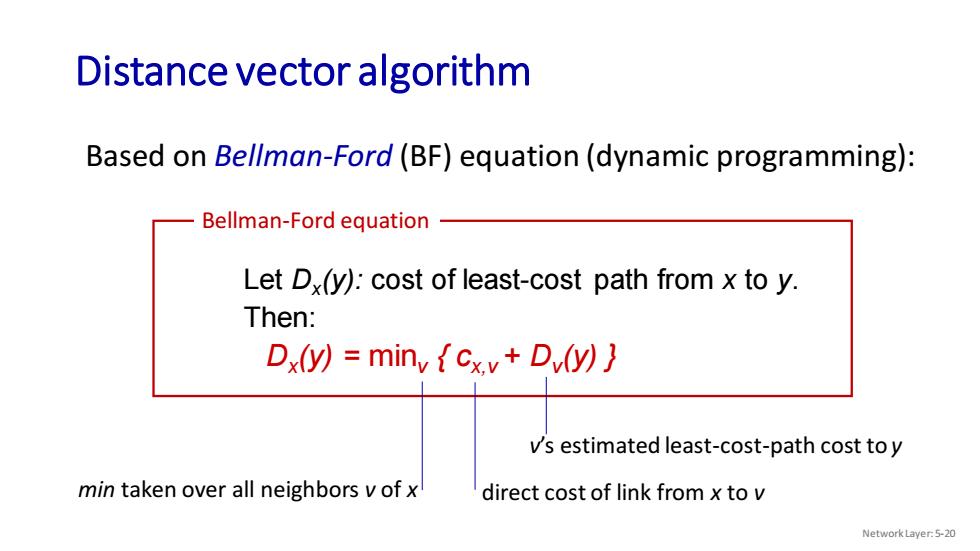 Distance vector algorithm

Based on Bellman-Ford (BF) equation (dynamic programming):

Bellman-Ford equation

Let $D_x(y)$: cost of least-cost path from $x$ to $y$.
Then:
$D_x(y) = \min_v \{ c_{x,v} + D_v(y) \}$

$v$'s estimated least-cost-path cost to $y$

min taken over all neighbors $v$ of $x$

direct cost of link from $x$ to $v$

Network Layer: 5-20